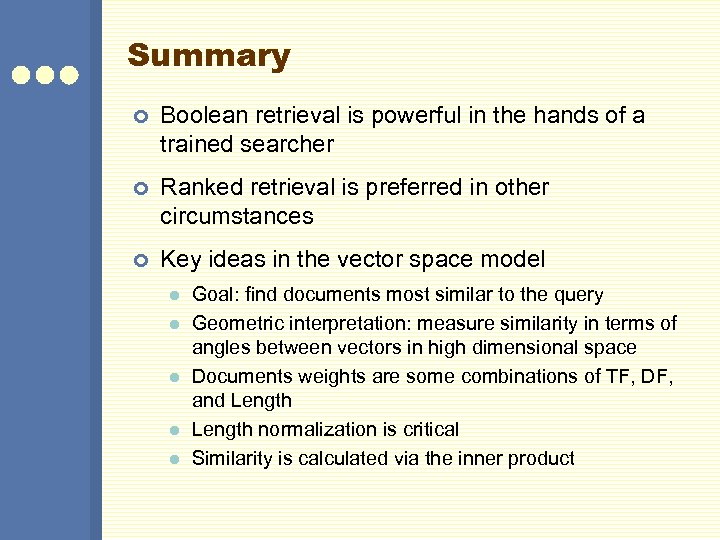 Summary

Boolean retrieval is powerful in the hands of a trained searcher

Ranked retrieval is preferred in other circumstances

Key ideas in the vector space model

Goal: find documents most similar to the query

Geometric interpretation: measure similarity in terms of angles between vectors in high dimensional space

Documents weights are some combinations of TF, DF, and Length

Length normalization is critical

Similarity is calculated via the inner product